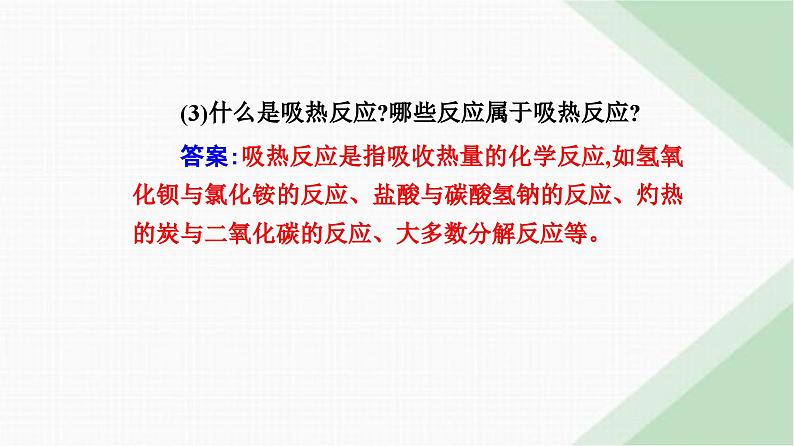 (3)什么是吸热反应?哪些反应属于吸热反应?

答案:吸热反应是指吸收热量的化学反应,如氢氧化钡与氯化铵的反应、盐酸与碳酸氢钠的反应、灼热的炭与二氧化碳的反应、大多数分解反应等。